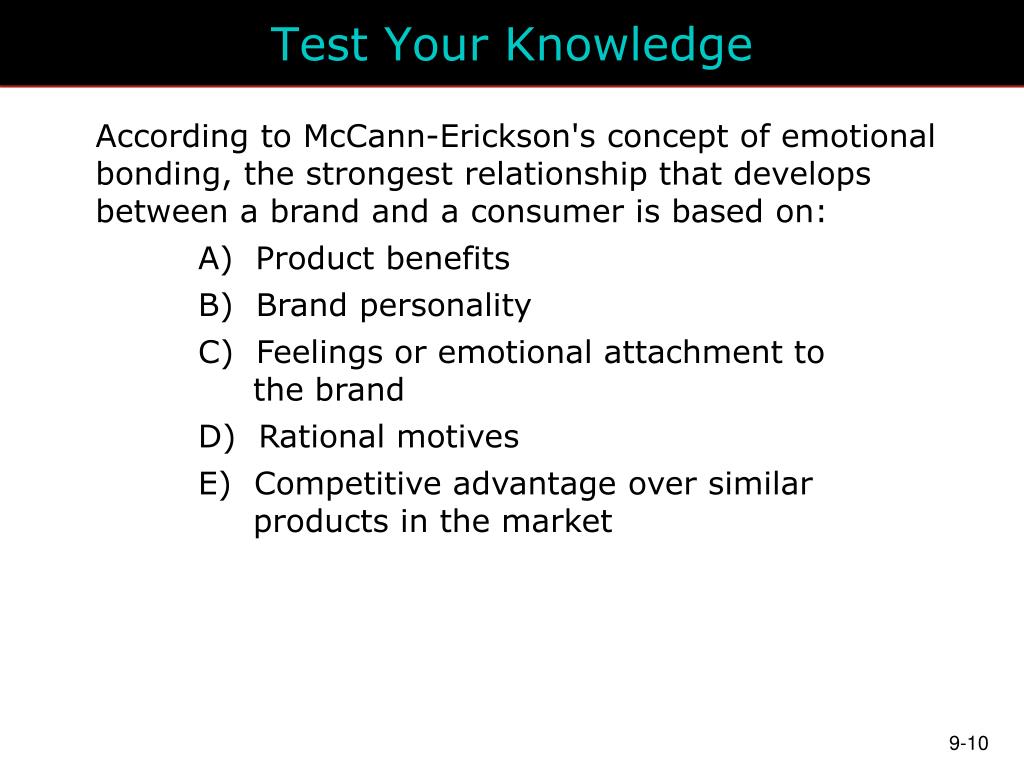 Test Your Knowledge

According to McCann-Erickson's concept of emotional bonding, the strongest relationship that develops between a brand and a consumer is based on:

A) Product benefits

B) Brand personality

C) Feelings or emotional attachment to the brand

D) Rational motives

E) Competitive advantage over similar products in the market

9-10